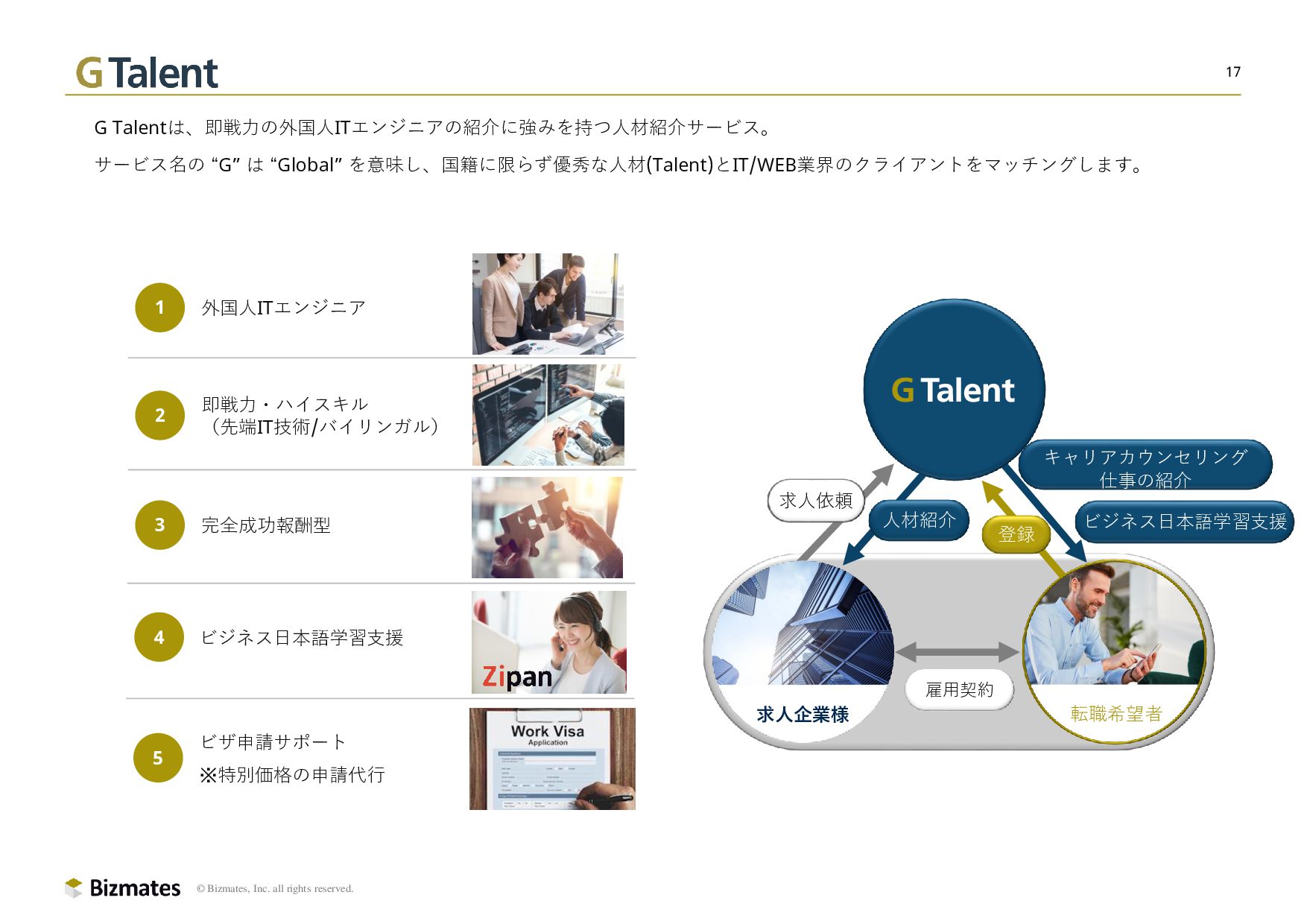 G Talent

17

G Talentは、即戦力の外国人ITエンジニアの紹介に強みを持つ人材紹介サービス。
サービス名の “G” は “Global” を意味し、国籍に限らず優秀な人材(Talent)とIT/WEB業界のクライアントをマッチングします。

1 外国人ITエンジニア

2 即戦力・ハイスキル（先端IT技術/バイリンガル）

3 完全成功報酬型

4 ビジネス日本語学習支援

Zipan

5 ビザ申請サポート
※特別価格の申請代行

Work Visa
Application

G Talent

キャリアカウンセリング
仕事の紹介

求人依頼

人材紹介

登録

ビジネス日本語学習支援

雇用契約

求人企業様

転職希望者

Bizmates © Bizmates, Inc. all rights reserved.